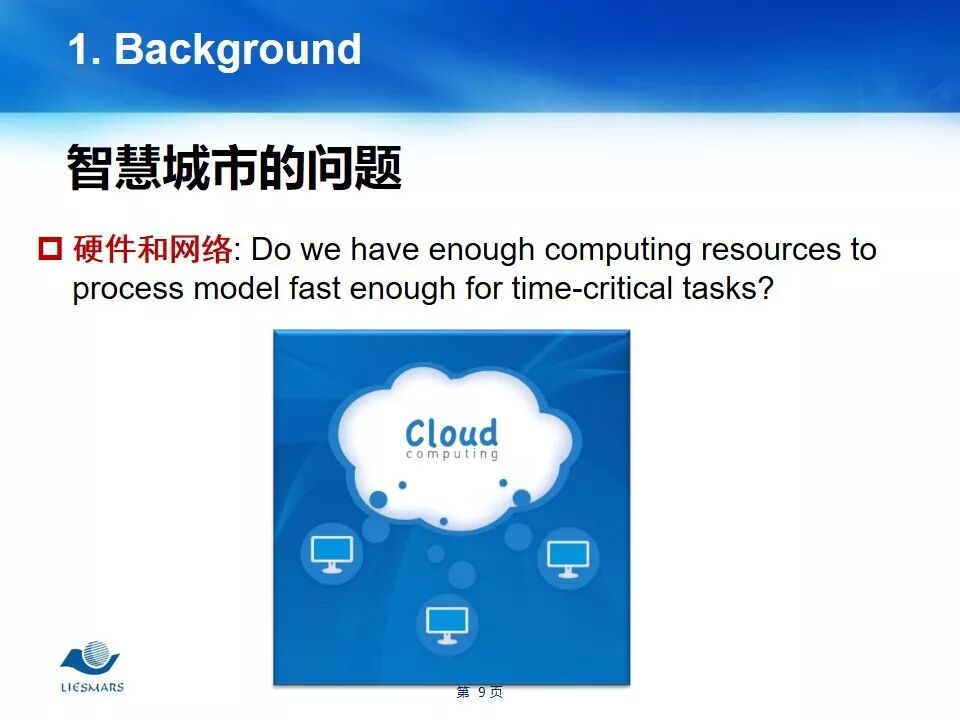 1. Background

智慧城市的问题

硬件和网络: Do we have enough computing resources to process model fast enough for time-critical tasks?

Cloud
computing

LIESMARS

第 9 页